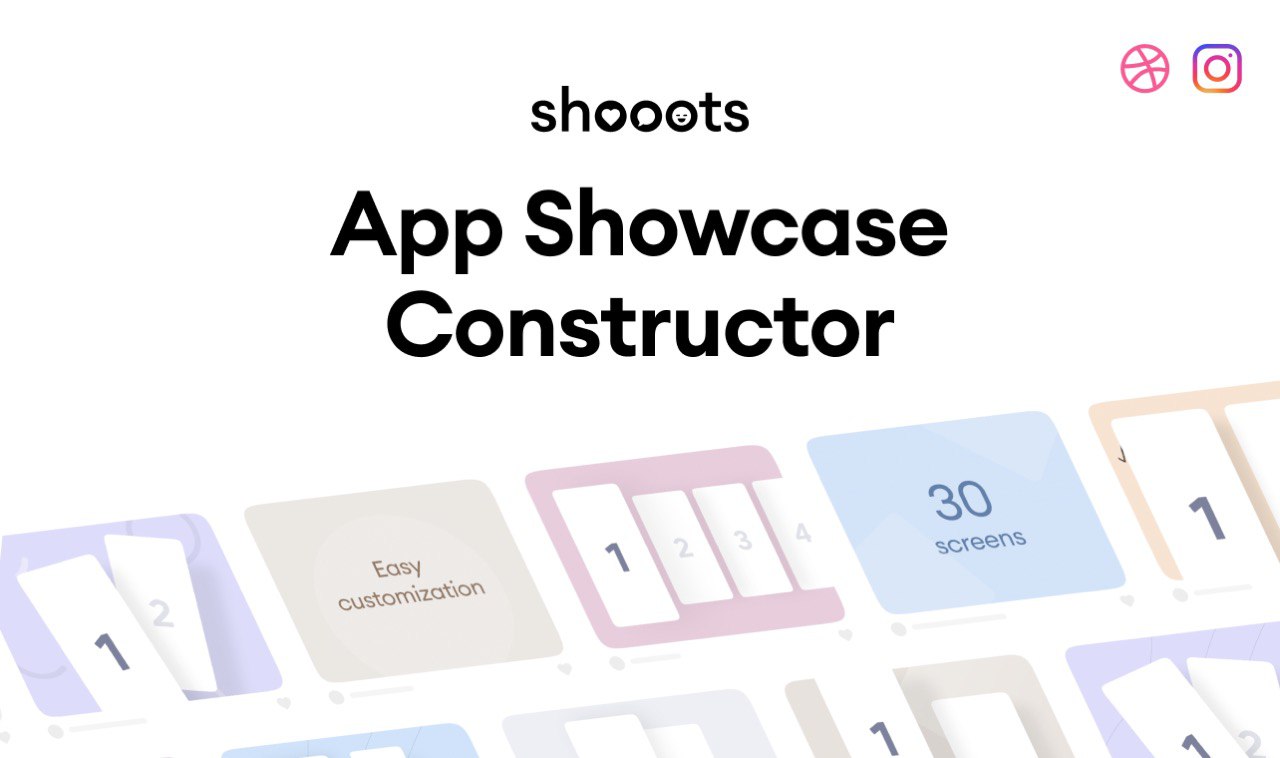 shooots

App Showcase Constructor

1 2

Easy customization

1 2 3 4

30 screens

1

1

1 2